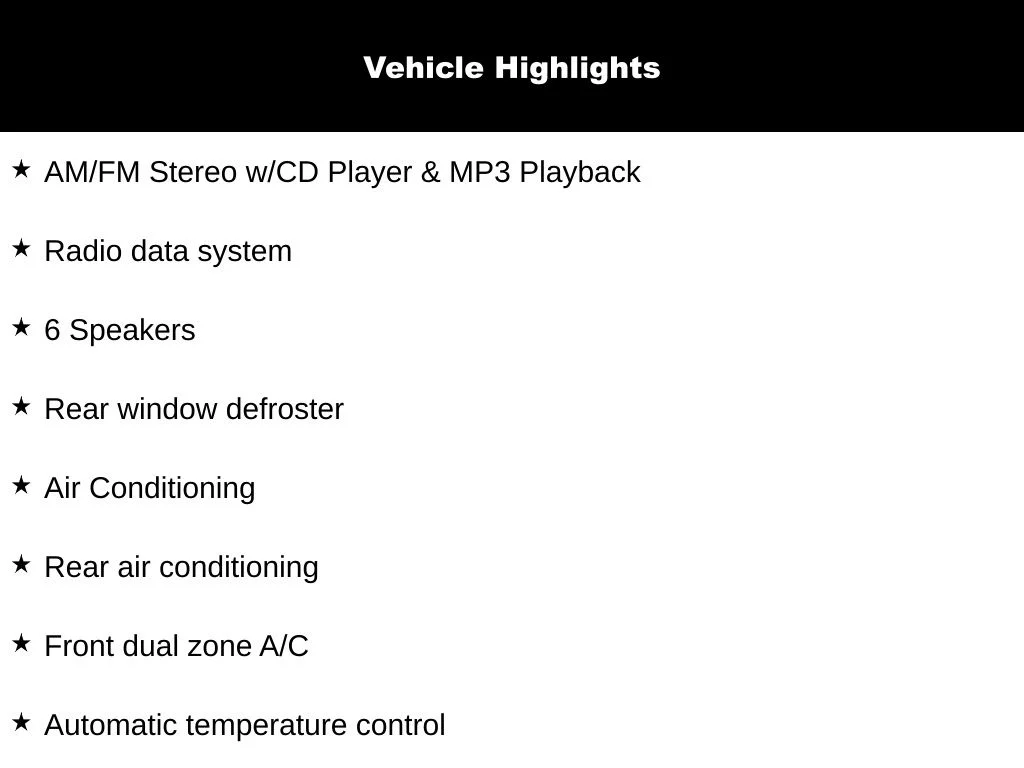 Vehicle Highlights

★ AM/FM Stereo w/CD Player & MP3 Playback

★ Radio data system

★ 6 Speakers

★ Rear window defroster

★ Air Conditioning

★ Rear air conditioning

★ Front dual zone A/C

★ Automatic temperature control